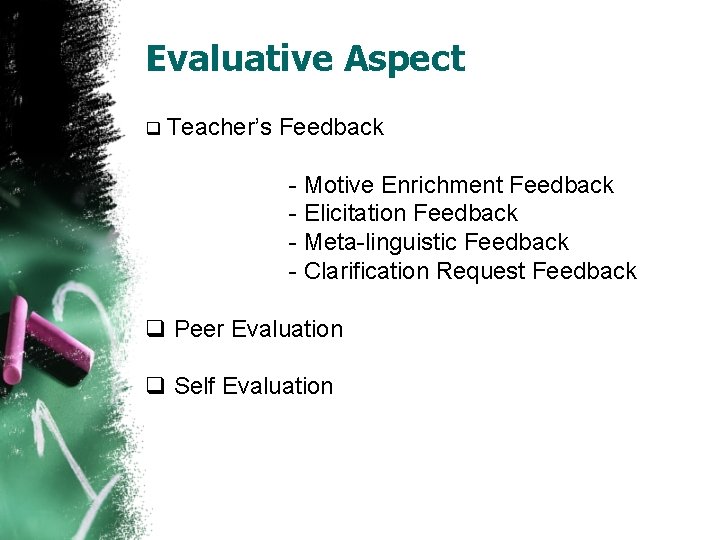 Evaluative Aspect

❑ Teacher's Feedback

- Motive Enrichment Feedback
- Elicitation Feedback
- Meta-linguistic Feedback
- Clarification Request Feedback

❑ Peer Evaluation

❑ Self Evaluation